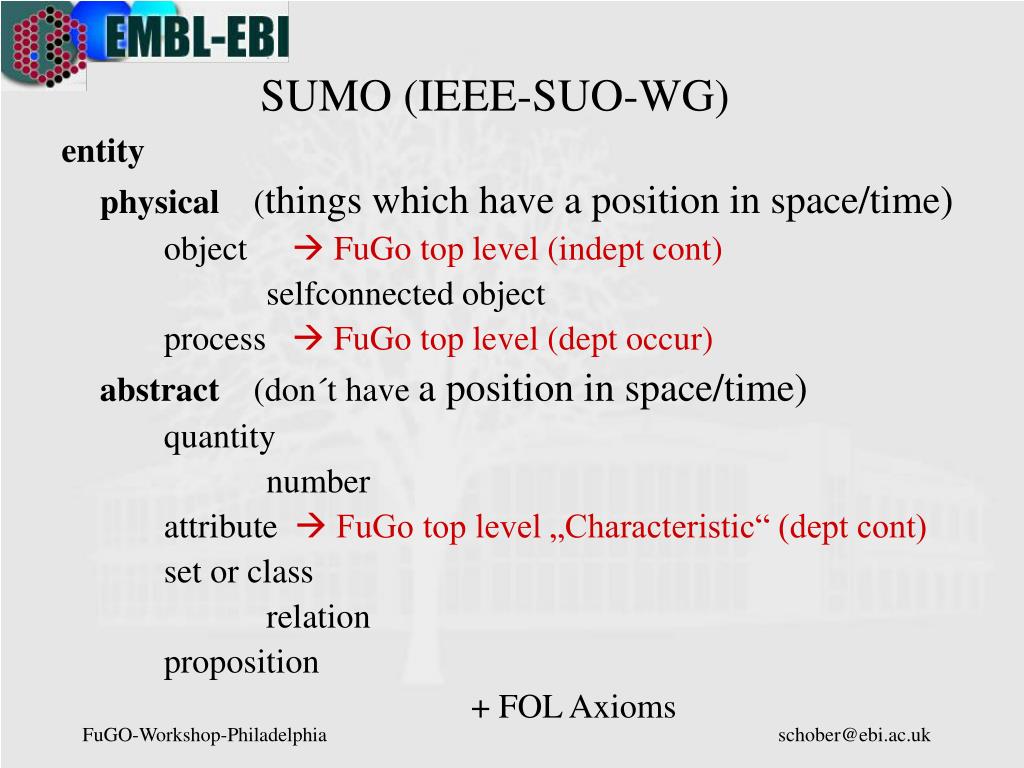 EMBL-EBI

SUMO (IEEE-SUO-WG)

entity

physical (things which have a position in space/time)

object → FuGo top level (indept cont)

selfconnected object

process → FuGo top level (dept occur)

abstract (don´t have a position in space/time)

quantity

number

attribute → FuGo top level „Characteristic“ (dept cont)

set or class

relation

proposition

+ FOL Axioms

FuGO-Workshop-Philadelphia

schober@ebi.ac.uk